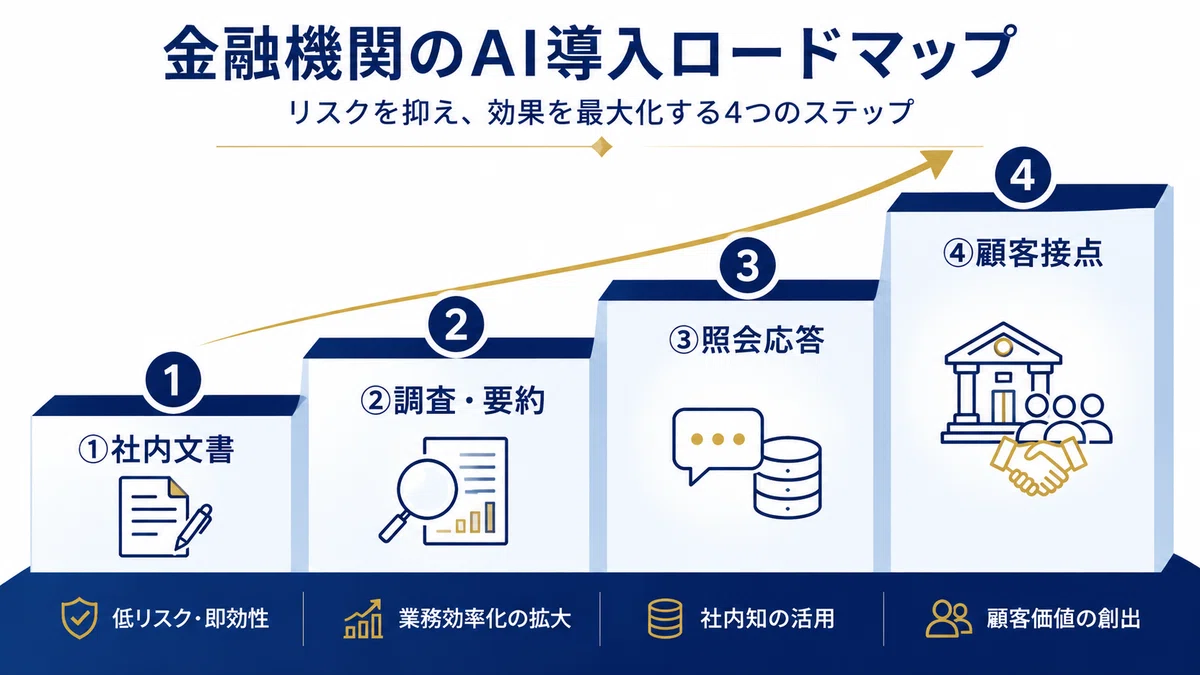 金融機関のAI導入ロードマップ

リスクを抑え、効果を最大化する4つのステップ

1
①社内文書

2
②調査・要約

3
③照会応答

4
④顧客接点

低リスク・即効性

業務効率化の拡大

社内知の活用

顧客価値の創出